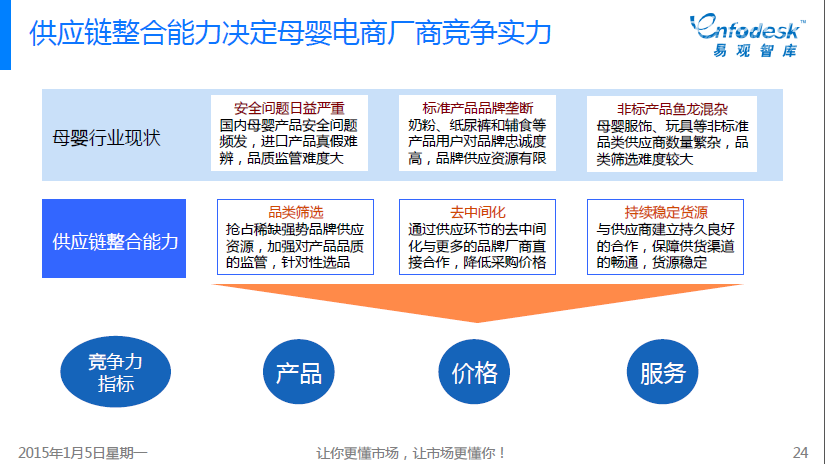 供应链整合能力决定母婴电商厂商竞争实力

Enfodesk™
易观智库

母婴行业现状

安全问题日益严重
国内母婴产品安全问题频发，进口产品真假难辨，品质监管难度大

标准产品品牌垄断
奶粉、纸尿裤和辅食等产品用户对品牌忠诚度高，品牌供应资源有限

非标产品鱼龙混杂
母婴服饰、玩具等非标准品类供应商数量繁杂，品类筛选难度较大

供应链整合能力

品类筛选
抢占稀缺强势品牌供应资源，加强对产品品质的监管，针对性选品

去中间化
通过供应环节的去中间化与更多的品牌厂商直接合作，降低采购价格

持续稳定货源
与供应商建立持久良好的合作，保障供货渠道的畅通，货源稳定

竞争力指标

产品

价格

服务

2015年1月5日星期一

让你更懂市场，让市场更懂你！

24